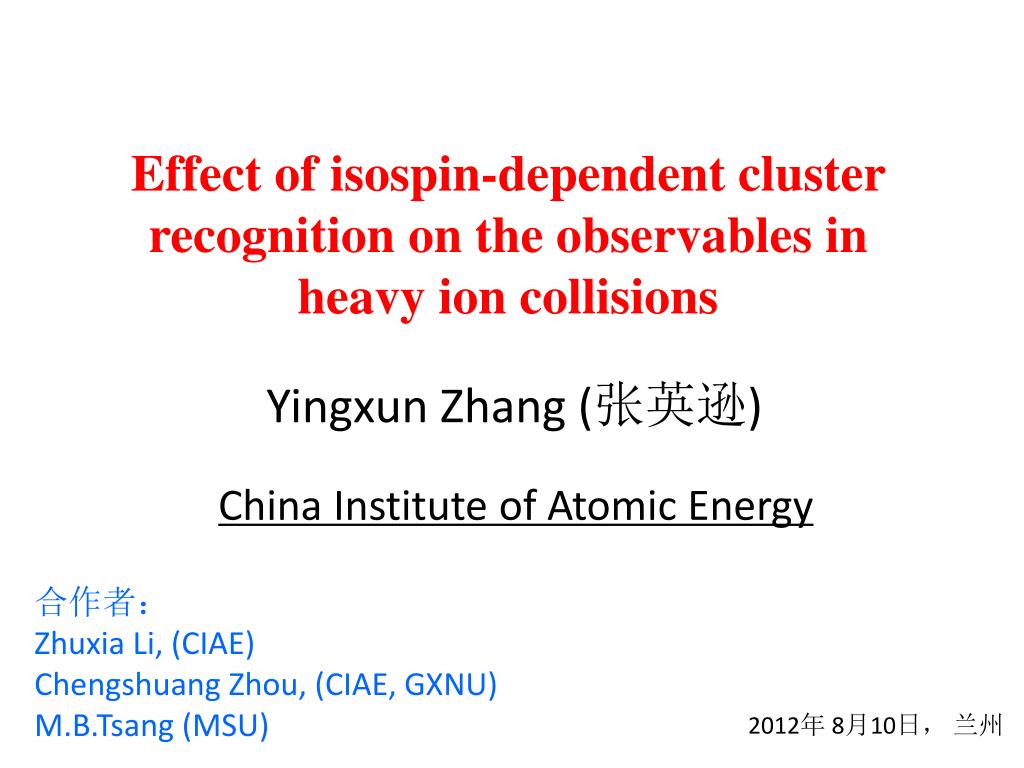 Effect of isospin-dependent cluster recognition on the observables in heavy ion collisions

Yingxun Zhang (张英逊)

China Institute of Atomic Energy

合作者：
Zhuxia Li, (CIAE)
Chengshuang Zhou, (CIAE, GXNU)
M.B.Tsang (MSU)

2012年 8月10日， 兰州